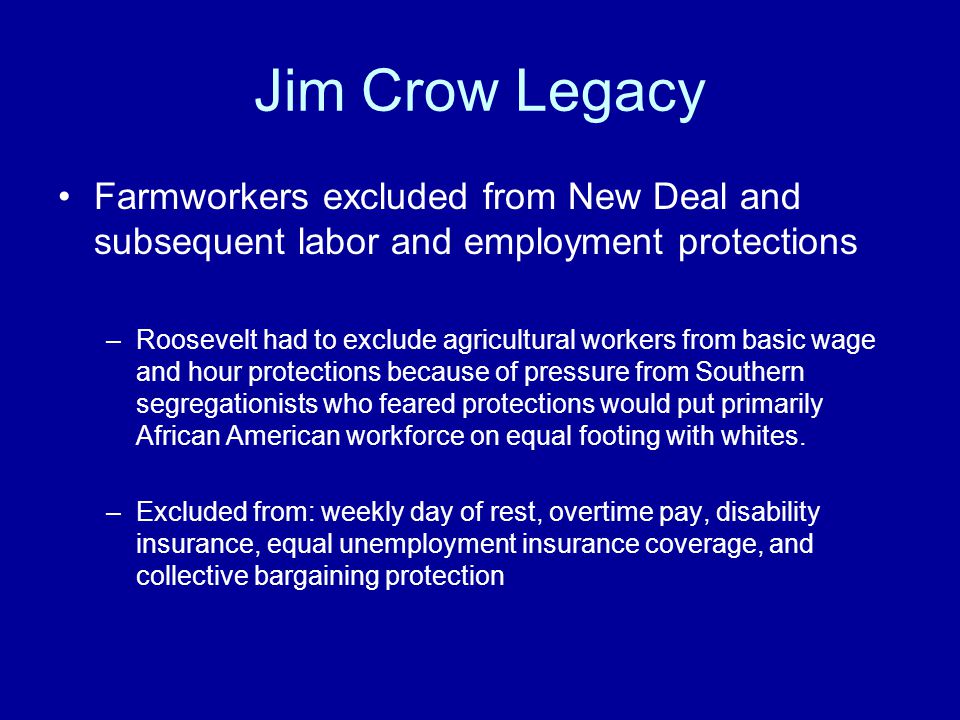 Jim Crow Legacy

• Farmworkers excluded from New Deal and subsequent labor and employment protections

– Roosevelt had to exclude agricultural workers from basic wage and hour protections because of pressure from Southern segregationists who feared protections would put primarily African American workforce on equal footing with whites.

– Excluded from: weekly day of rest, overtime pay, disability insurance, equal unemployment insurance coverage, and collective bargaining protection